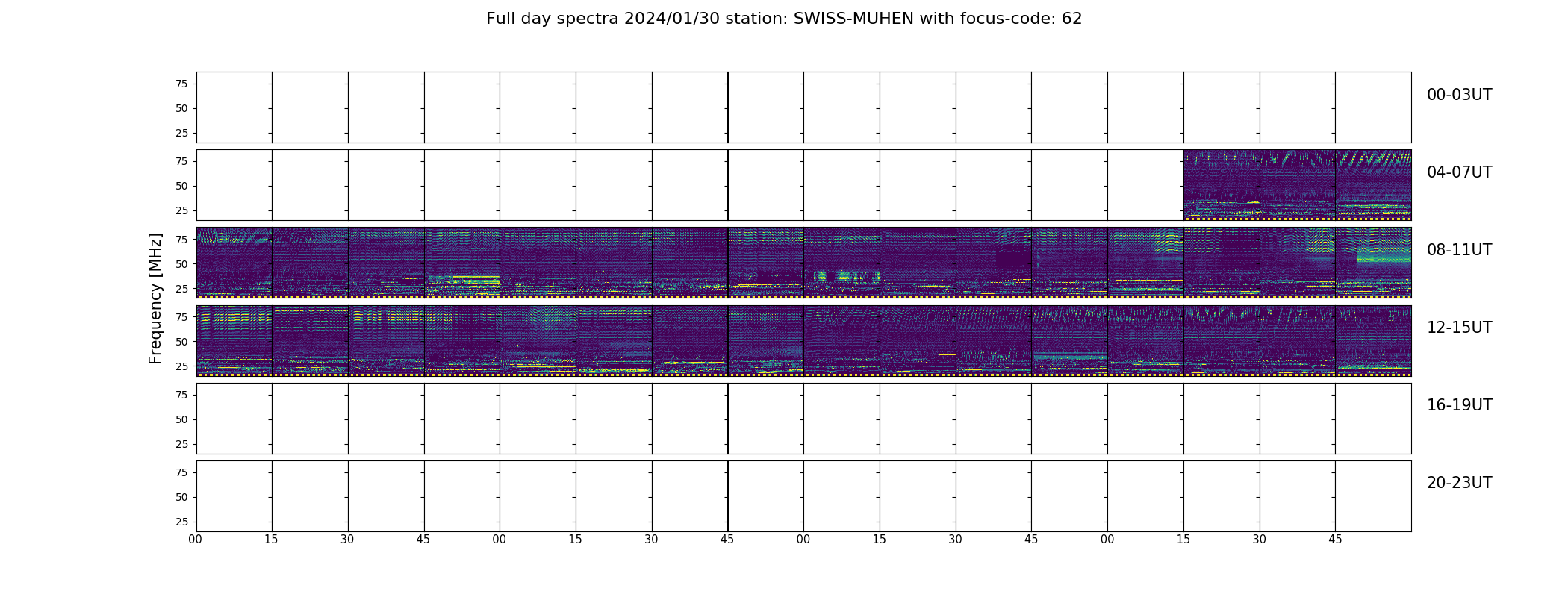 Full day spectra 2024/01/30 station: SWISS-MUHEN with focus-code: 62

Frequency [MHz]

75
50
25
00-03UT

75
50
25
04-07UT

75
50
25
08-11UT

75
50
25
12-15UT

75
50
25
16-19UT

75
50
25
20-23UT

00 15 30 45 00 15 30 45 00 15 30 45 00 15 30 45